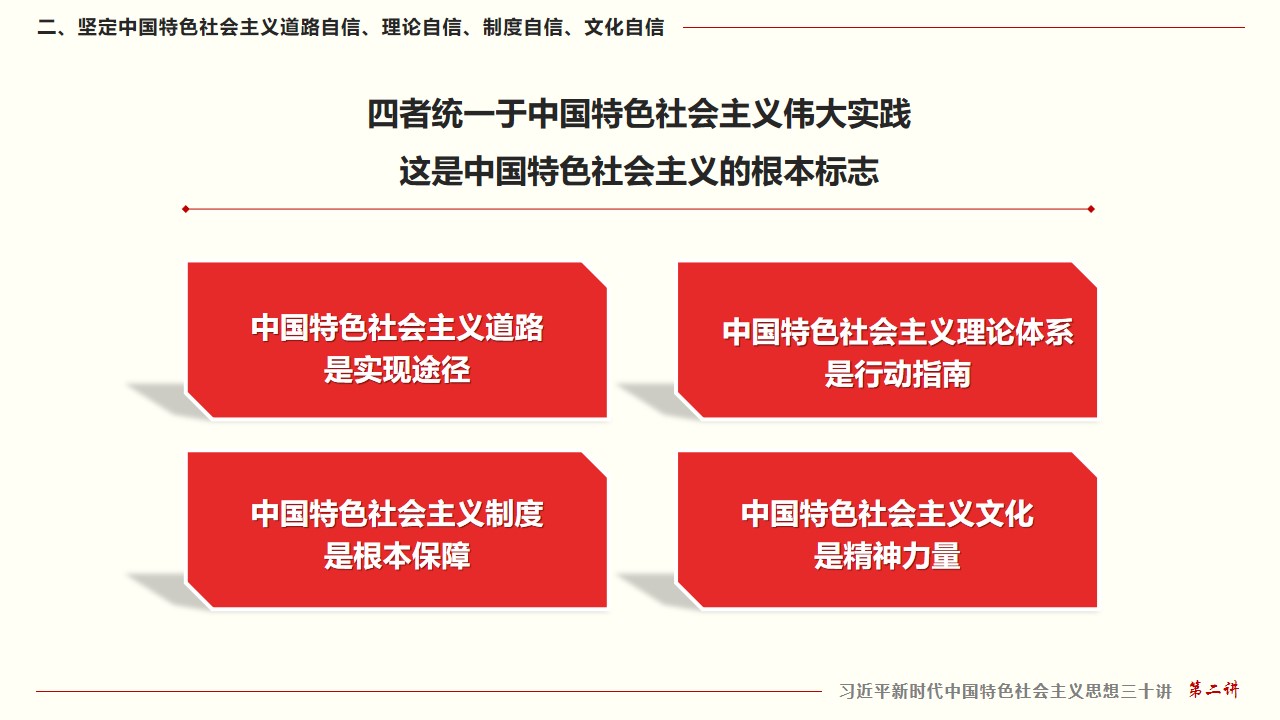 二、坚定中国特色社会主义道路自信、理论自信、制度自信、文化自信

四者统一于中国特色社会主义伟大实践
这是中国特色社会主义的根本标志

中国特色社会主义道路
是实现途径

中国特色社会主义理论体系
是行动指南

中国特色社会主义制度
是根本保障

中国特色社会主义文化
是精神力量

习近平新时代中国特色社会主义思想三十讲 第二讲